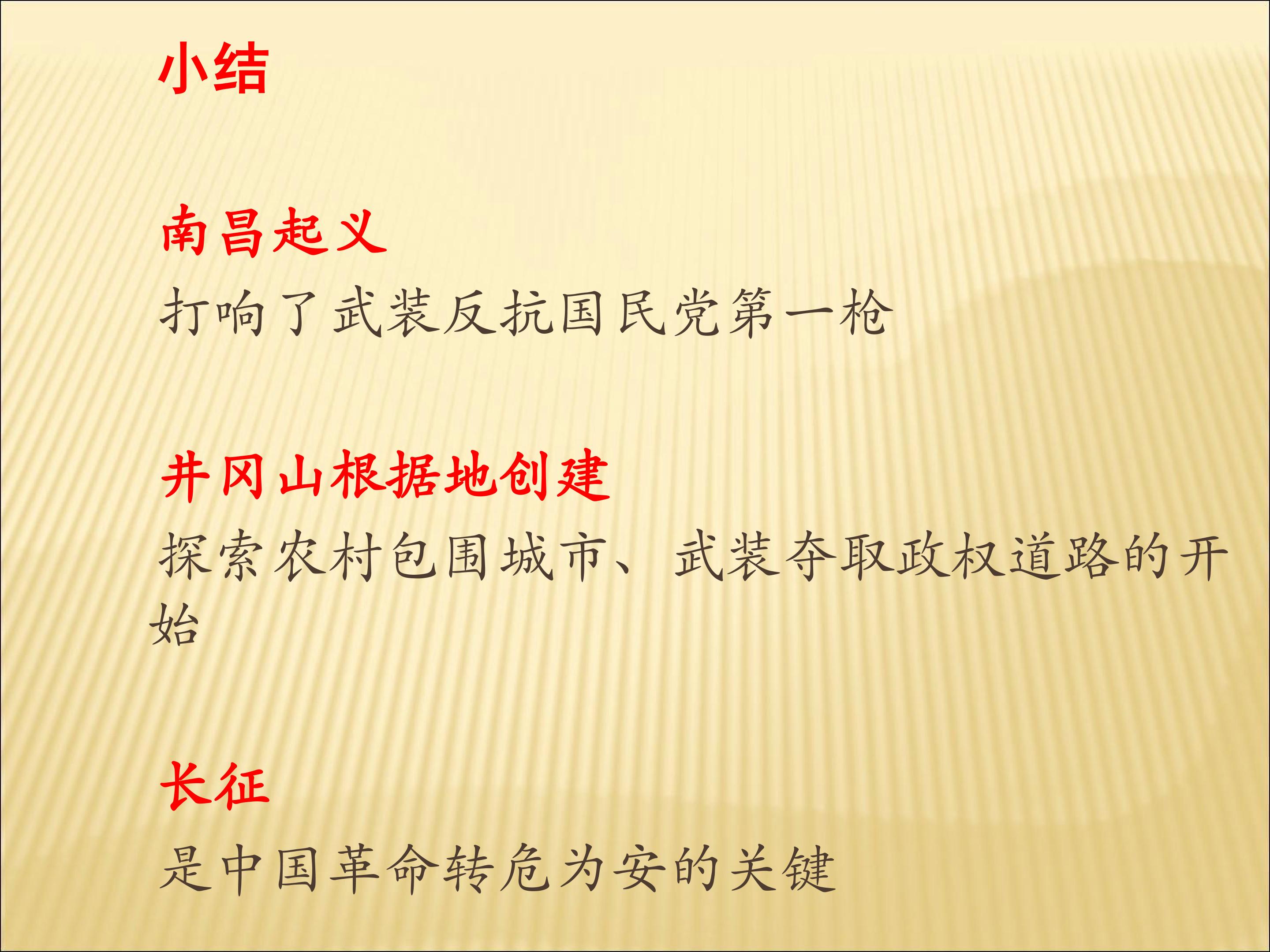 小结

南昌起义

打响了武装反抗国民党第一枪

井冈山根据地创建

探索农村包围城市、武装夺取政权道路的开始

长征

是中国革命转危为安的关键